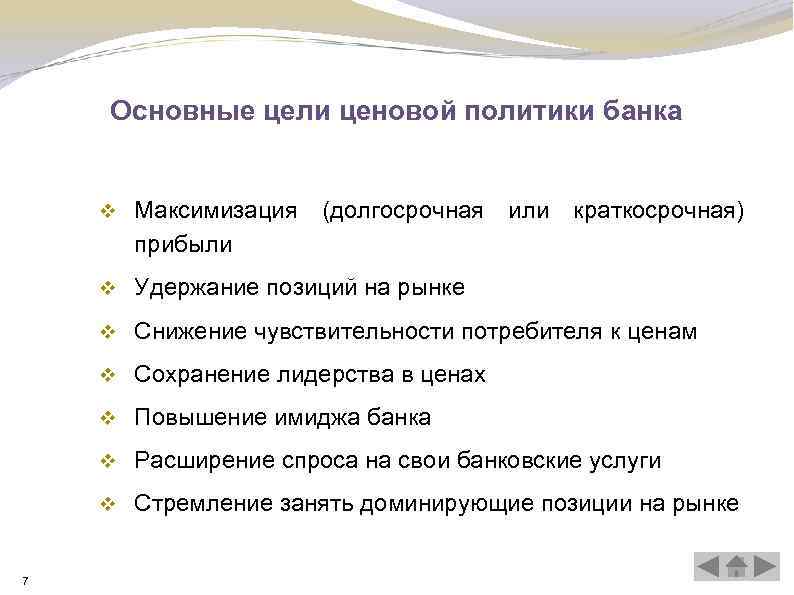 Основные цели ценовой политики банка

❖ Максимизация (долгосрочная или краткосрочная) прибыли

❖ Удержание позиций на рынке

❖ Снижение чувствительности потребителя к ценам

❖ Сохранение лидерства в ценах

❖ Повышение имиджа банка

❖ Расширение спроса на свои банковские услуги

❖ Стремление занять доминирующие позиции на рынке

7